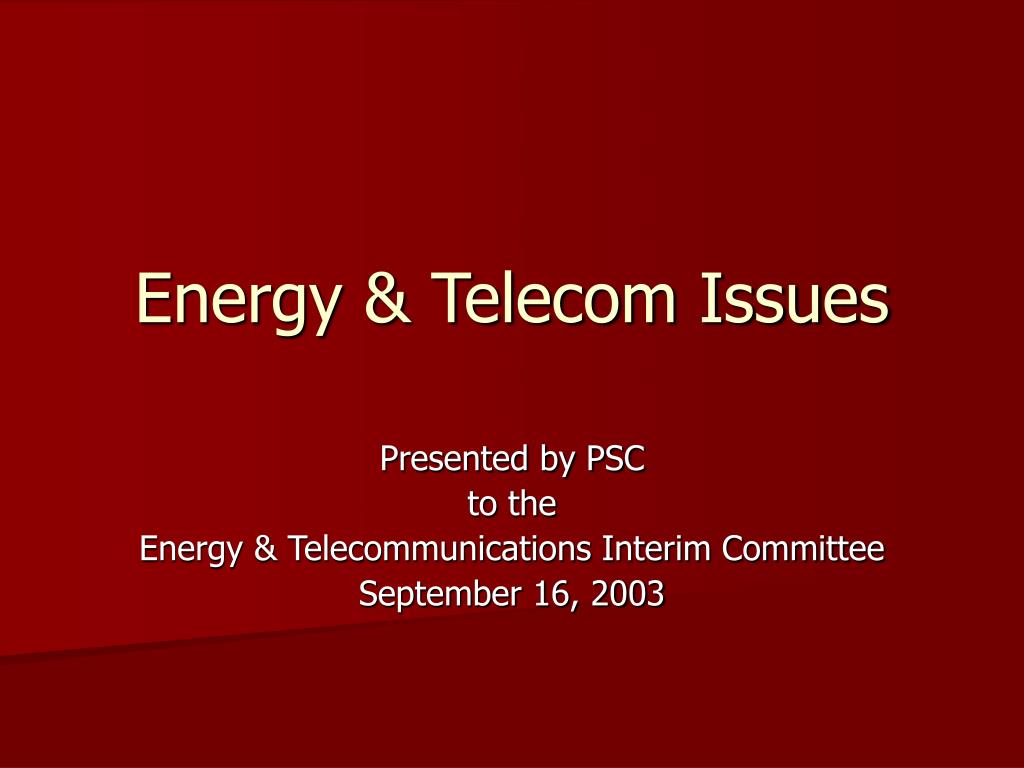 Energy & Telecom Issues

Presented by PSC
to the
Energy & Telecommunications Interim Committee
September 16, 2003